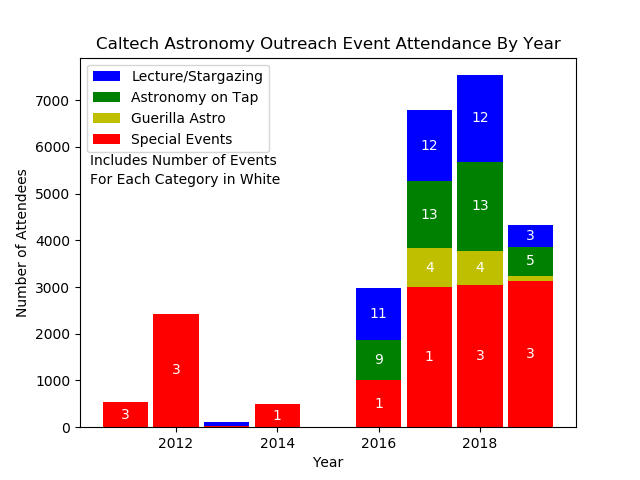 Caltech Astronomy Outreach Event Attendance By Year

Lecture/Stargazing
Astronomy on Tap
Guerilla Astro
Special Events

Includes Number of Events
For Each Category in White

Number of Attendees

7000
6000
5000
4000
3000
2000
1000
0

3
3
1
11
9
1
12
13
4
1
12
13
4
3
3
5
3

2012
2014
2016
2018

Year